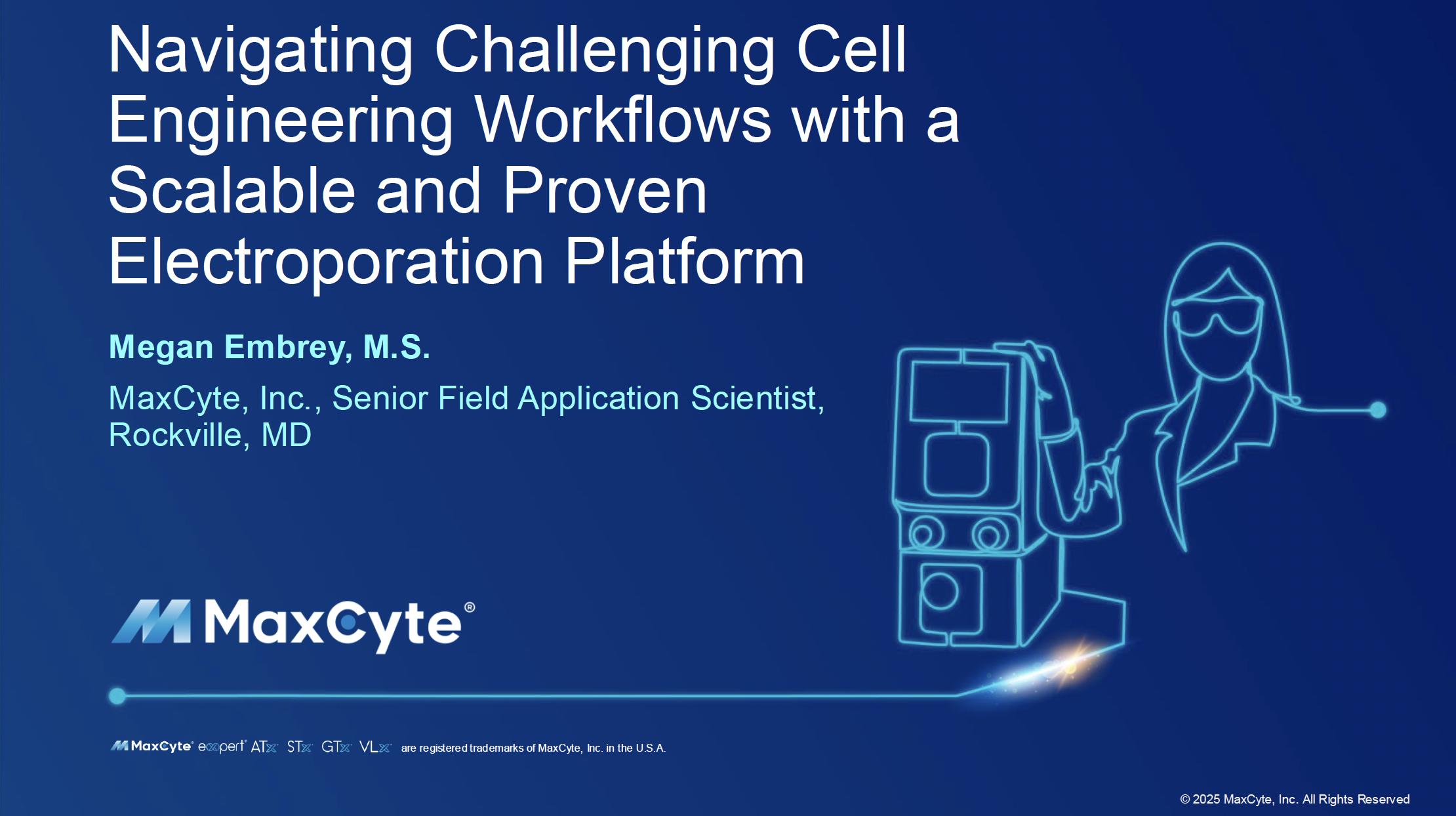 Navigating Challenging Cell Engineering Workflows with a Scalable and Proven Electroporation Platform

Megan Embrey, M.S.

MaxCyte, Inc., Senior Field Application Scientist, Rockville, MD

MaxCyte®

MaxCyte® expert® ATx® STx® GTx® VLx® are registered trademarks of MaxCyte, Inc. in the U.S.A.

© 2025 MaxCyte, Inc. All Rights Reserved